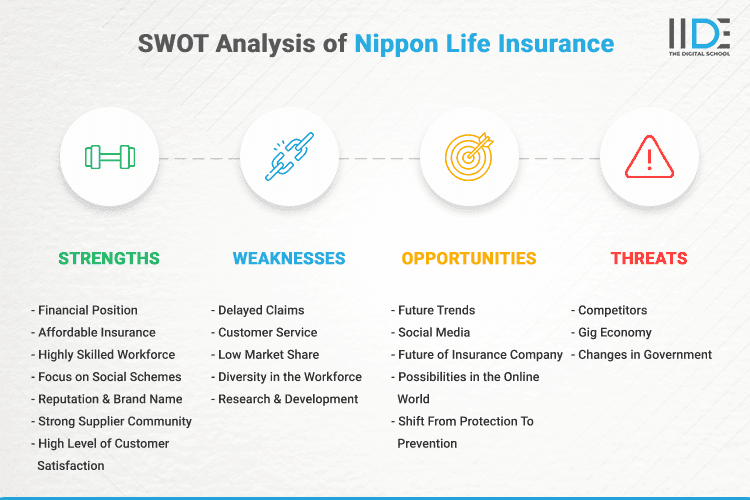 SWOT Analysis of Nippon Life Insurance

IIDE
THE DIGITAL SCHOOL

STRENGTHS

- Financial Position
- Affordable Insurance
- Highly Skilled Workforce
- Focus on Social Schemes
- Reputation & Brand Name
- Strong Supplier Community
- High Level of Customer Satisfaction

WEAKNESSES

- Delayed Claims
- Customer Service
- Low Market Share
- Diversity in the Workforce
- Research & Development

OPPORTUNITIES

- Future Trends
- Social Media
- Future of Insurance Company
- Possibilities in the Online World
- Shift From Protection To Prevention

THREATS

- Competitors
- Gig Economy
- Changes in Government